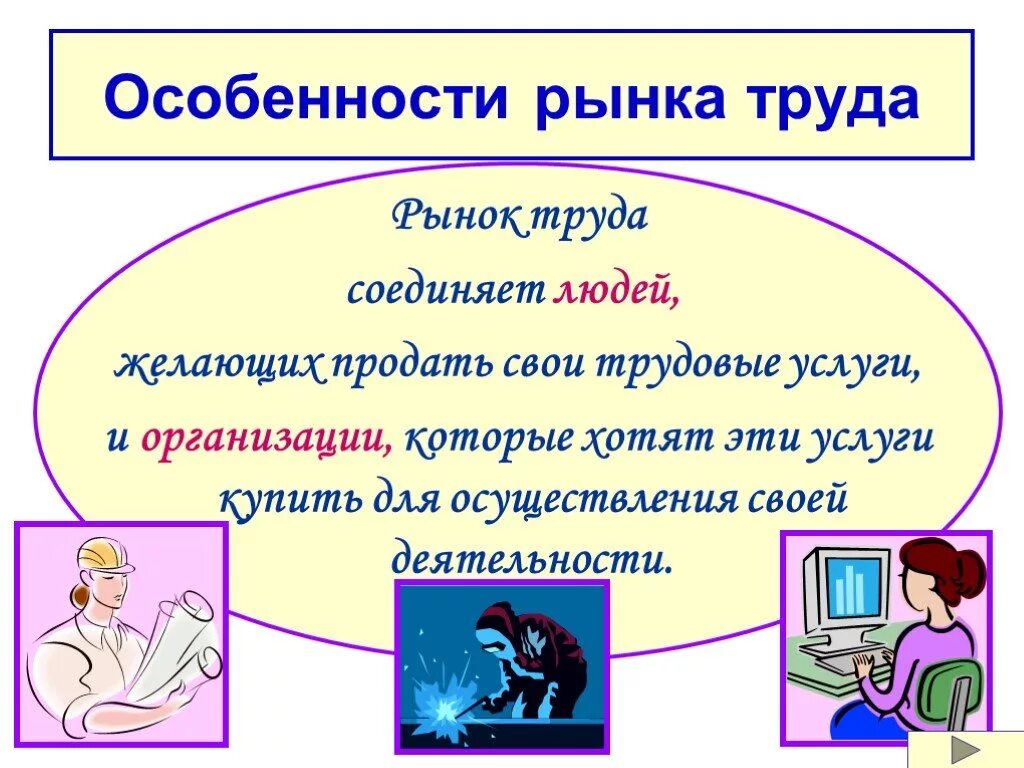 Особенности рынка труда

Рынок труда
соединяет людей,
желающих продать свои трудовые услуги,
и организации, которые хотят эти услуги купить для осуществления своей деятельности.